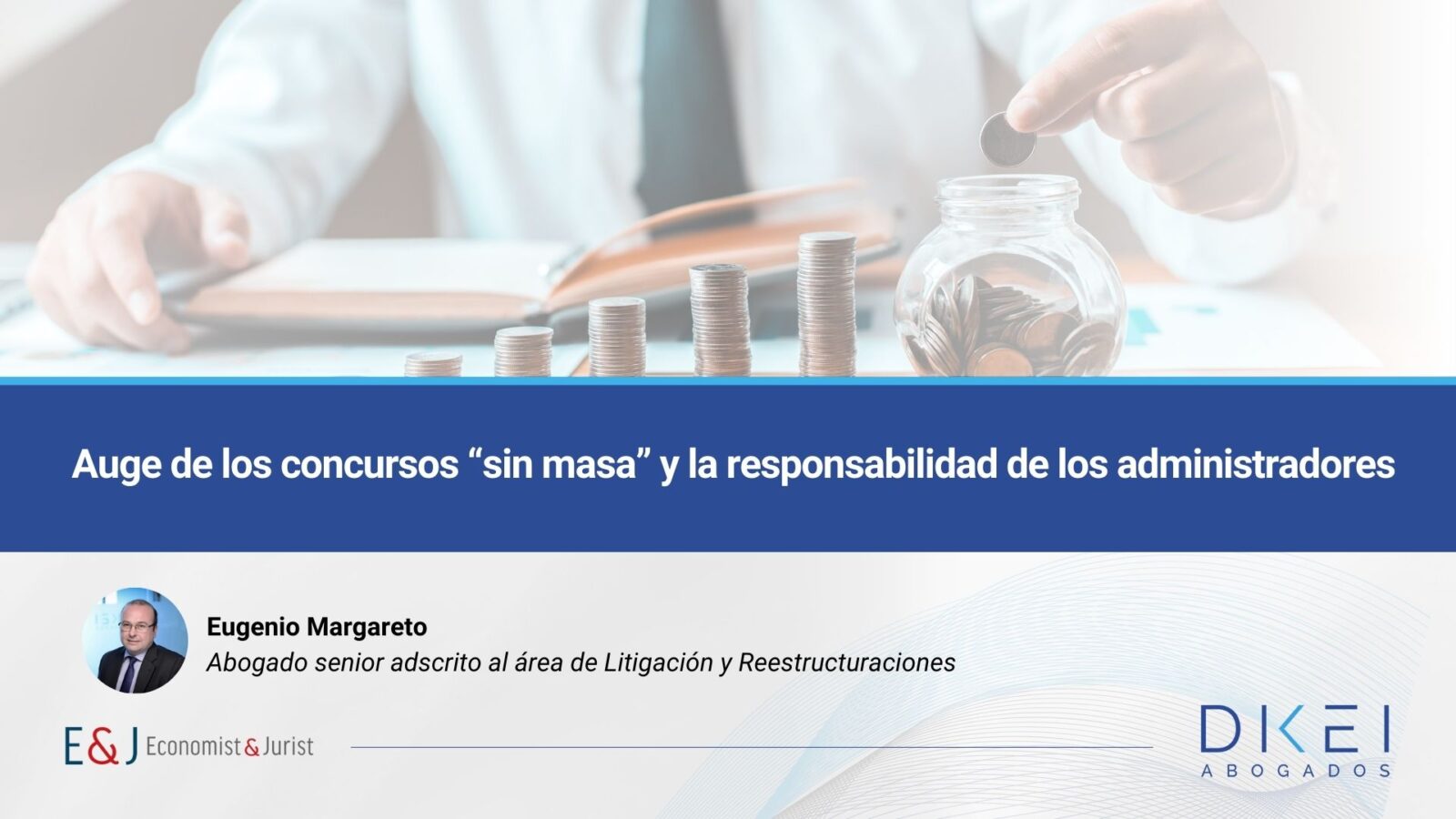 Auge de los concursos "sin masa" y la responsabilidad de los administradores

Eugenio Margareto
Abogado senior adscrito al área de Litigación y Reestructuraciones

E&J Economist & Jurist

DIKEI
ABOGADOS